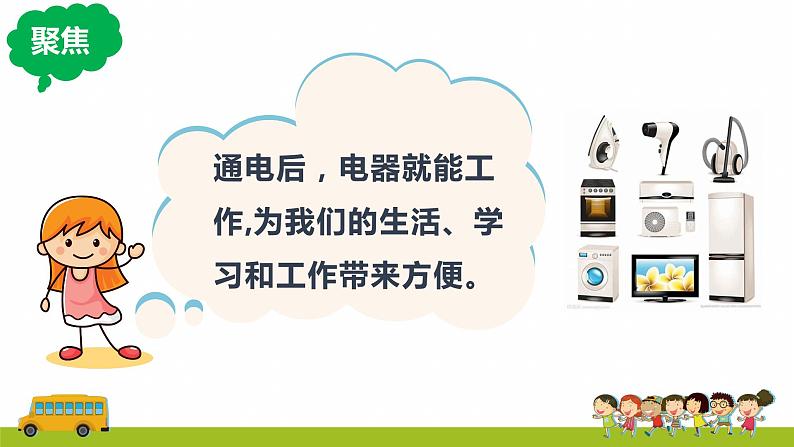 聚焦

通电后，电器就能工作,为我们的生活、学习和工作带来方便。